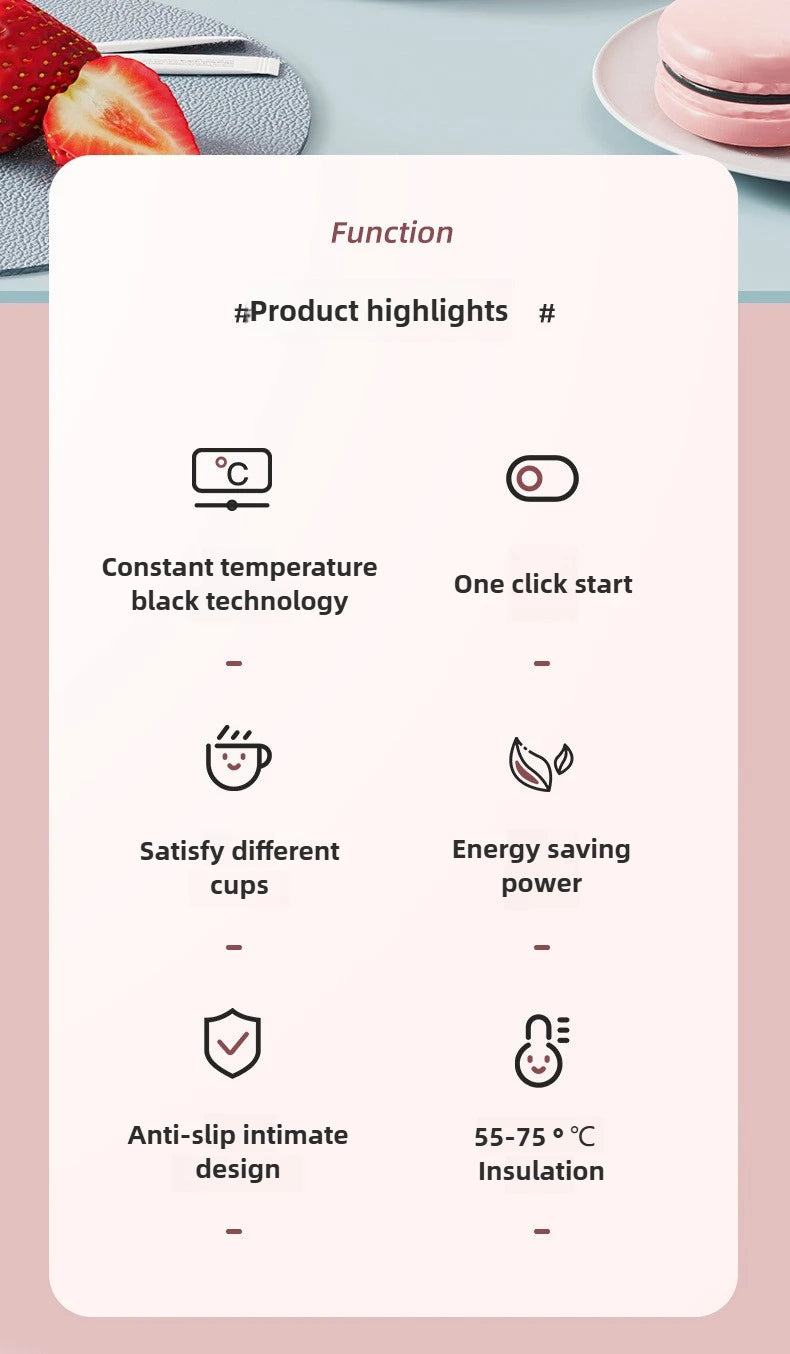 Function

#Product highlights #

°C

Constant temperature black technology

One click start

Satisfy different cups

Energy saving power

Anti-slip intimate design

55-75 ° ℃ Insulation